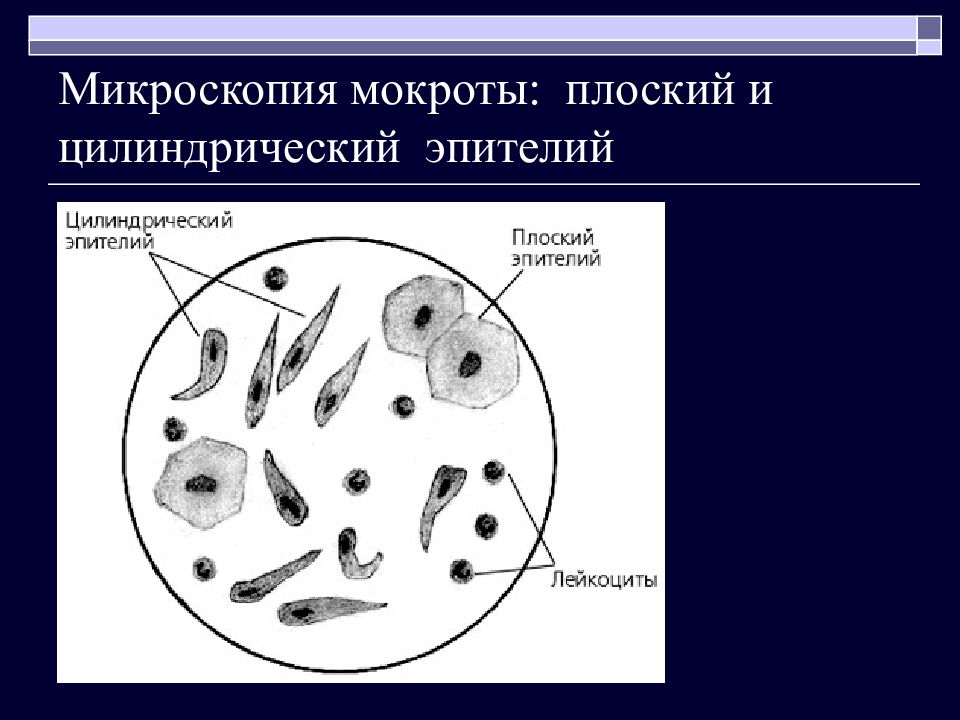 Микроскопия мокроты: плоский и цилиндрический эпителий

Цилиндрический эпителий

Плоский эпителий

Лейкоциты